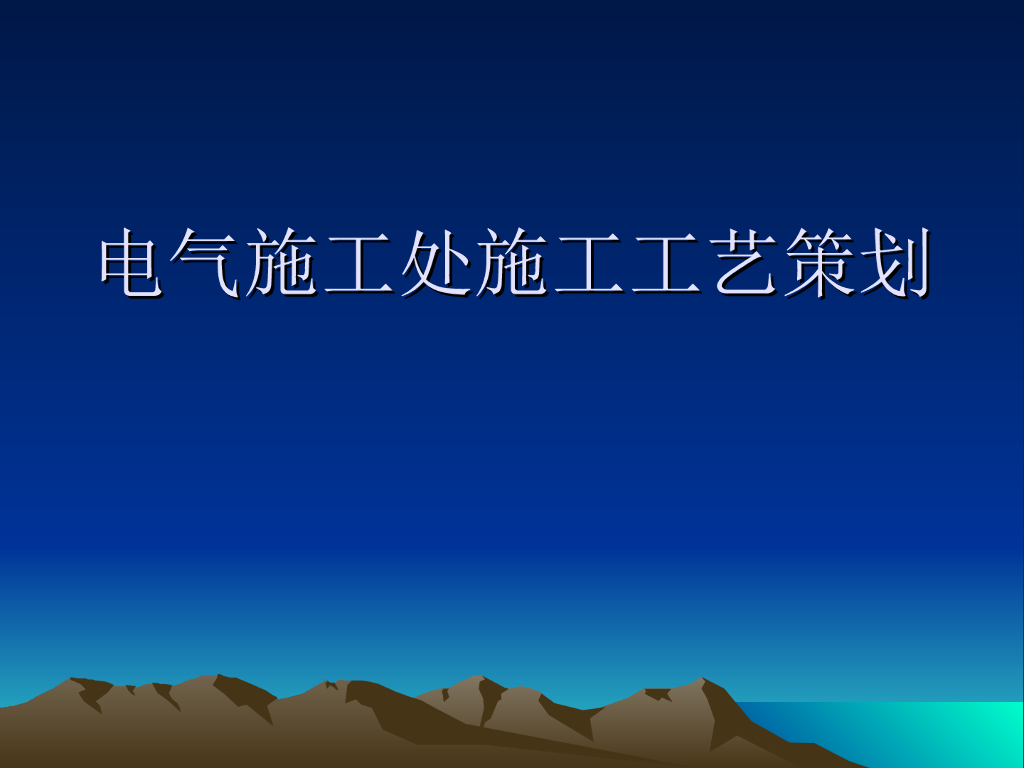 电气施工处施工工艺策划